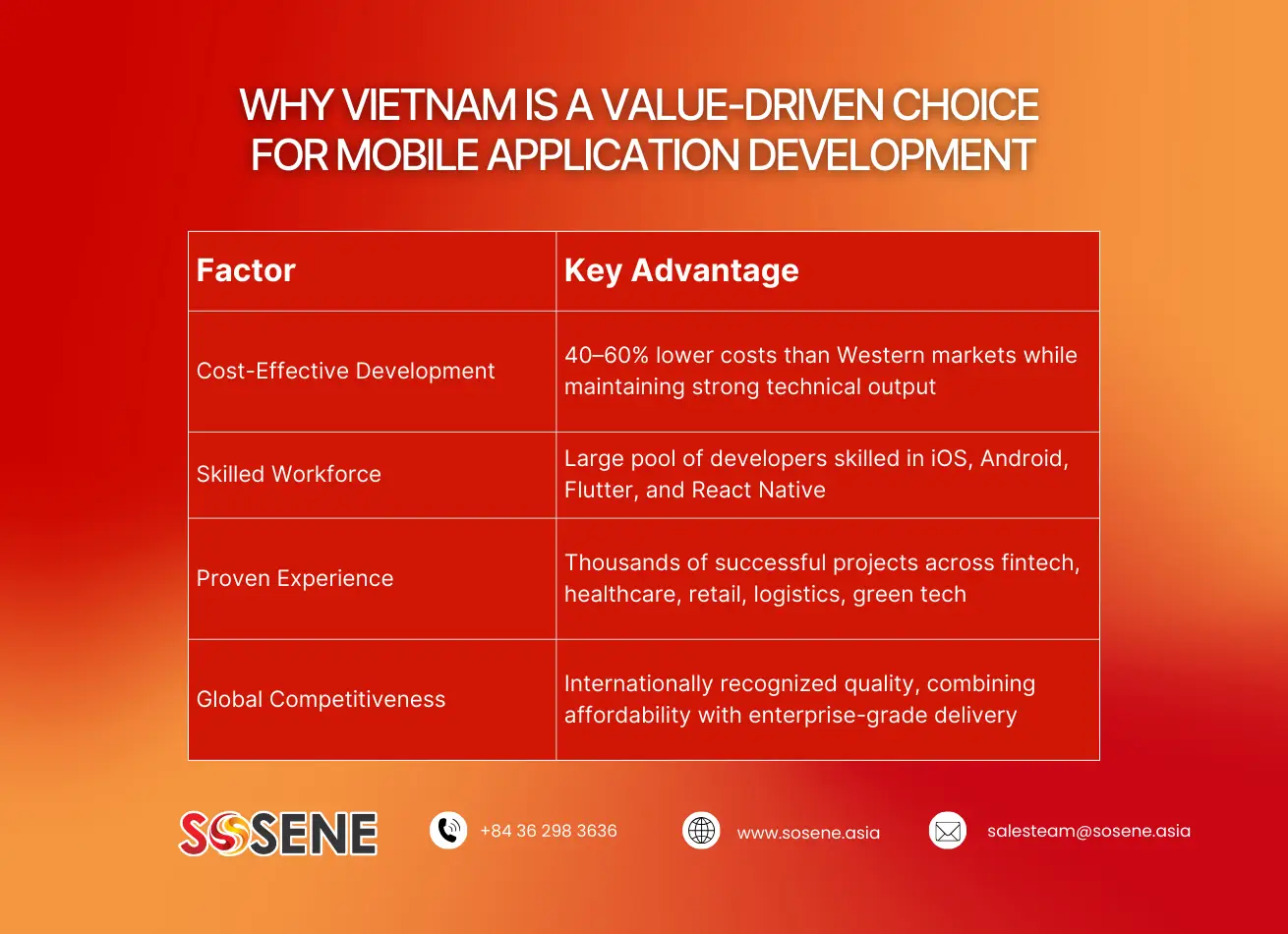 WHY VIETNAM IS A VALUE-DRIVEN CHOICE FOR MOBILE APPLICATION DEVELOPMENT

| Factor | Key Advantage |
|---|---|
| Cost-Effective Development | 40–60% lower costs than Western markets while maintaining strong technical output |
| Skilled Workforce | Large pool of developers skilled in iOS, Android, Flutter, and React Native |
| Proven Experience | Thousands of successful projects across fintech, healthcare, retail, logistics, green tech |
| Global Competitiveness | Internationally recognized quality, combining affordability with enterprise-grade delivery |

SOSENE

+84 36 298 3636

www.sosene.asia

salesteam@sosene.asia